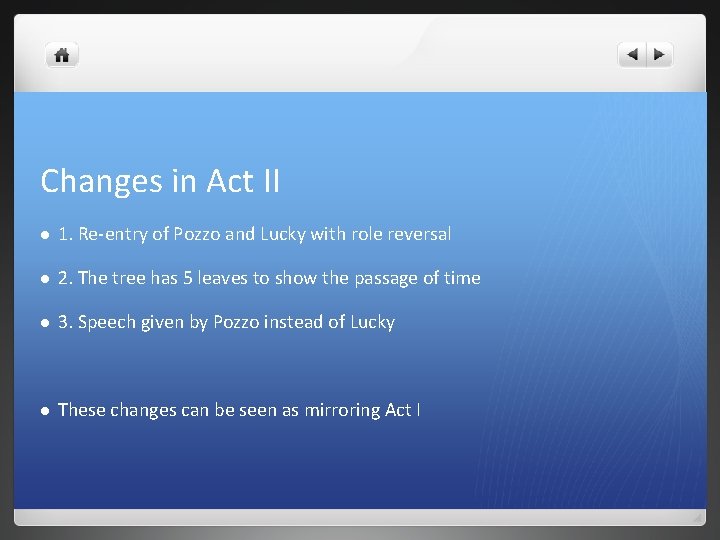 Changes in Act II

- 1. Re-entry of Pozzo and Lucky with role reversal
- 2. The tree has 5 leaves to show the passage of time
- 3. Speech given by Pozzo instead of Lucky

- These changes can be seen as mirroring Act I